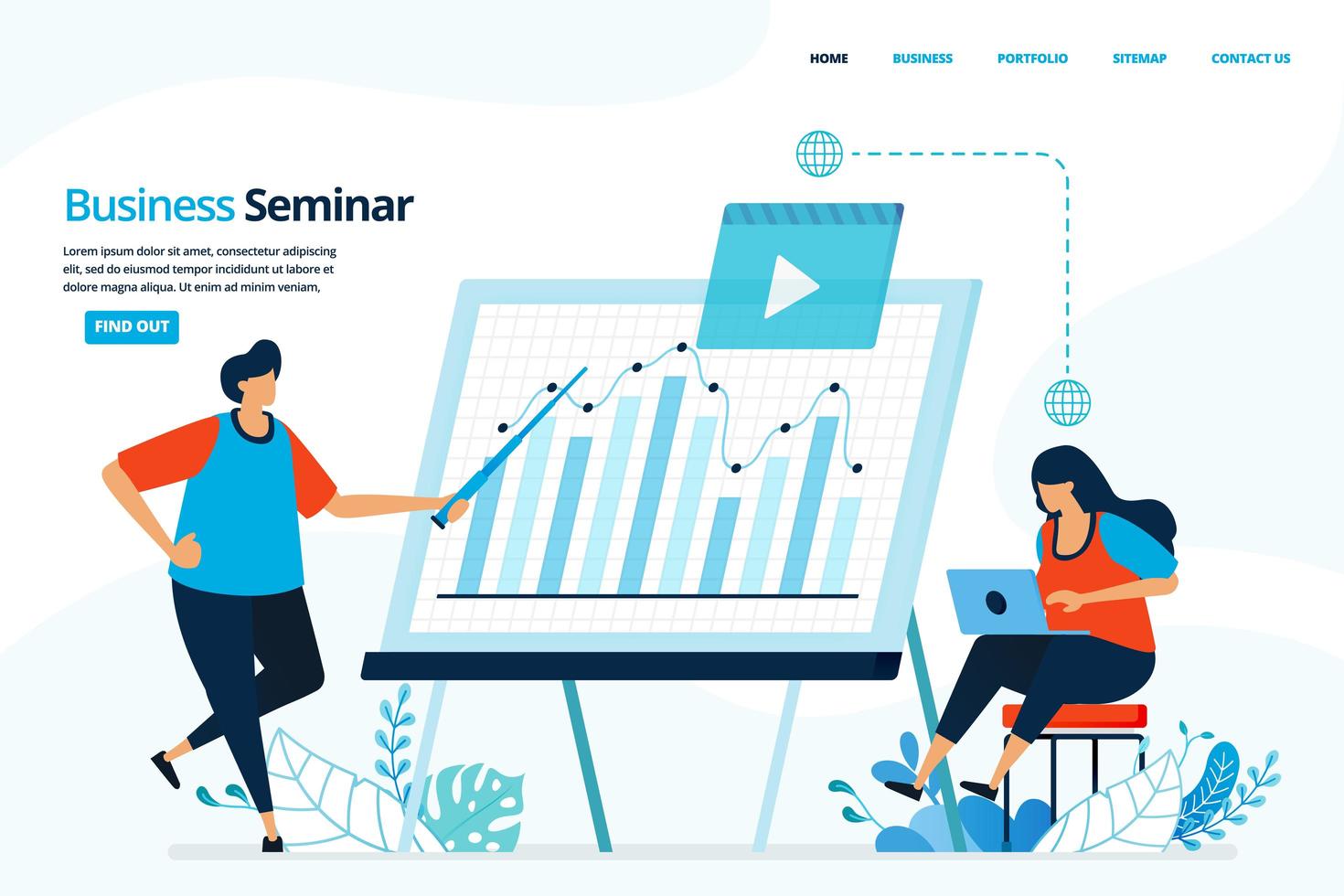 HOME BUSINESS PORTFOLIO SITEMAP CONTACT US

Business Seminar

Lorem ipsum dolor sit amet, consectetur adipiscing elit, sed do eiusmod tempor incididunt ut labore et dolore magna aliqua. Ut enim ad minim veniam,

FIND OUT